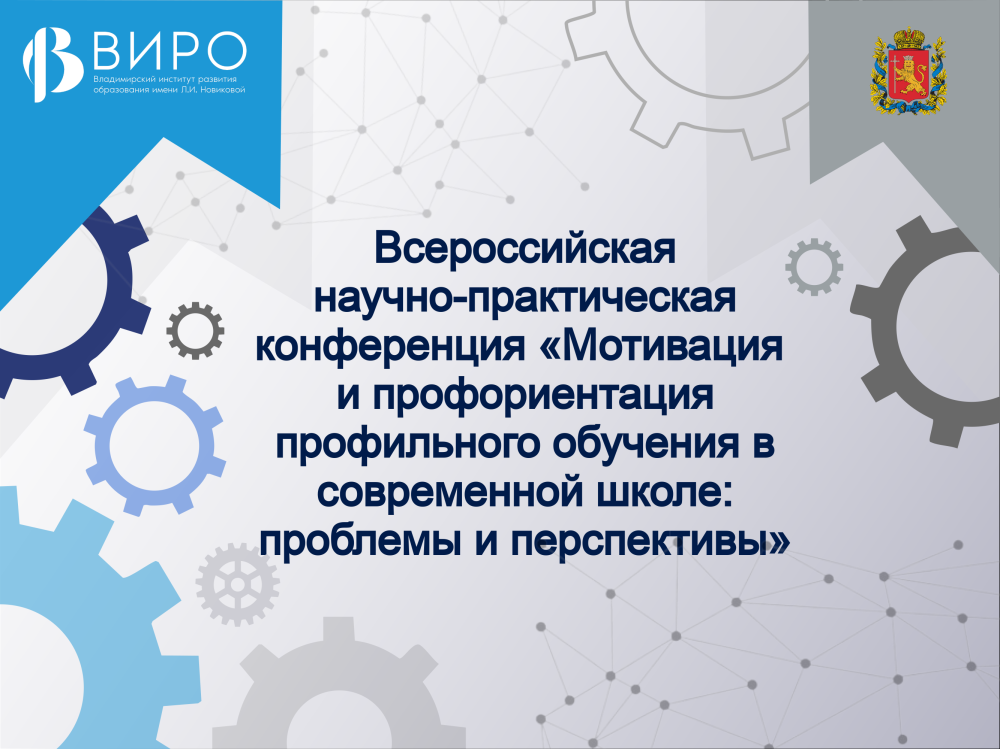 ВИРО
Владимирский институт развития образования имени Л.И. Новиковой

Всероссийская научно-практическая конференция «Мотивация и профориентация профильного обучения в современной школе: проблемы и перспективы»